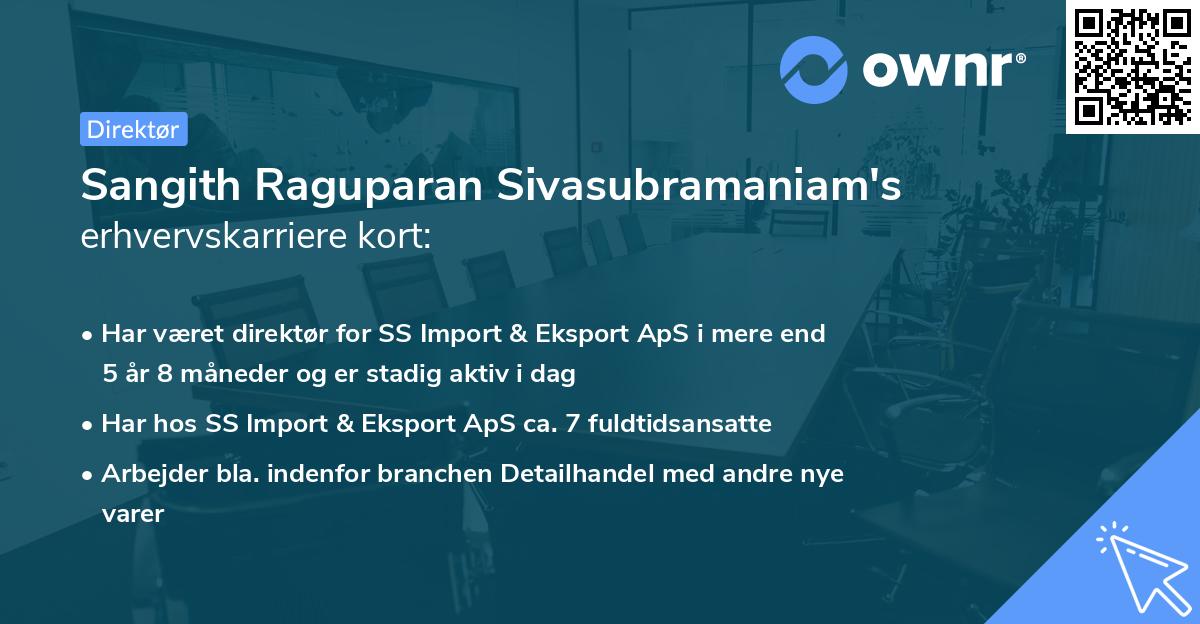 ownr®

Direktør

Sangith Raguparan Sivasubramaniam's
erhvervskarriere kort:

• Har været direktør for SS Import & Eksport ApS i mere end 5 år 8 måneder og er stadig aktiv i dag
• Har hos SS Import & Eksport ApS ca. 7 fuldtidsansatte
• Arbejder bla. indenfor branchen Detailhandel med andre nye varer